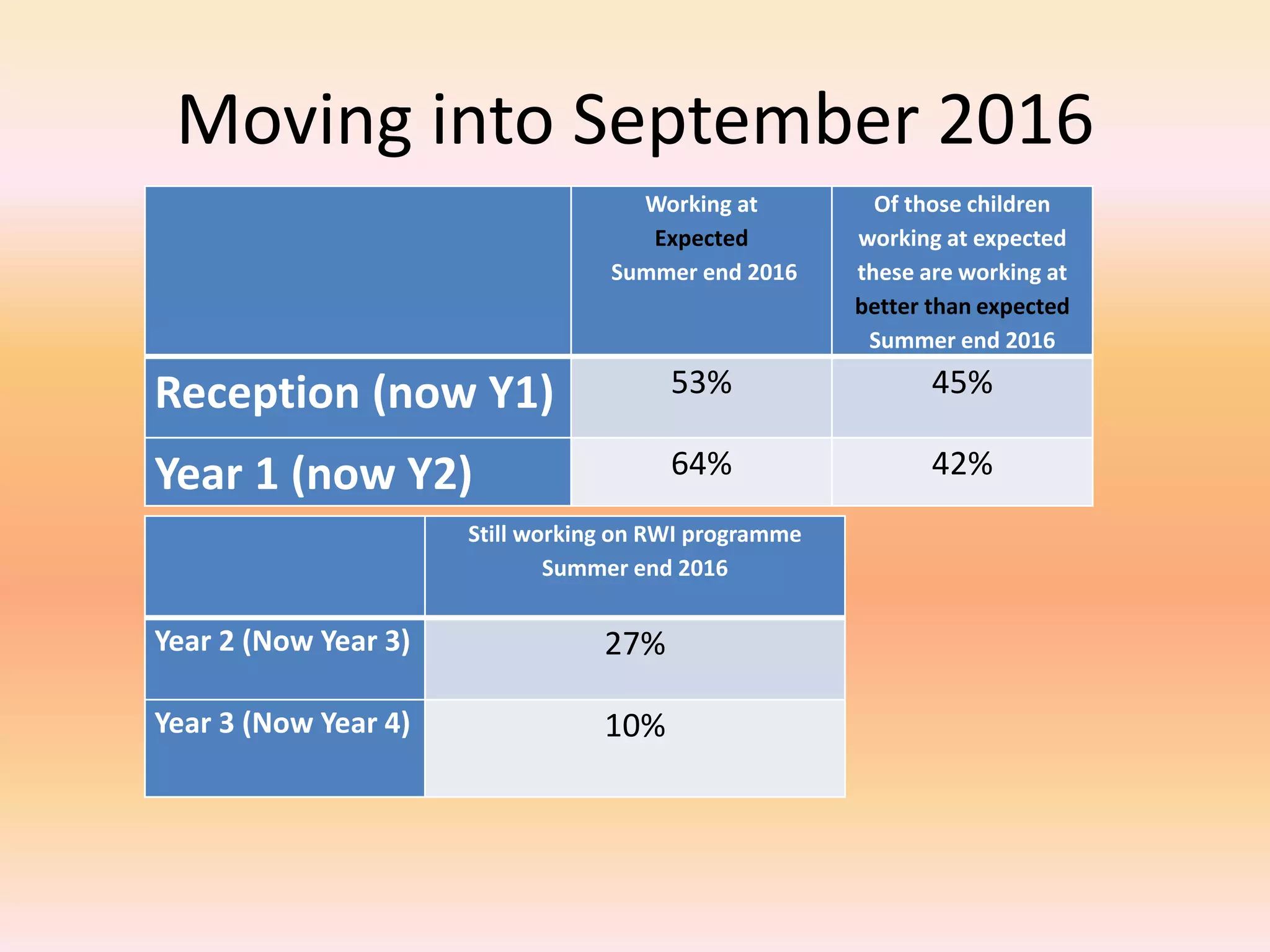 Moving into September 2016

| | Working at Expected Summer end 2016 | Of those children working at expected these are working at better than expected Summer end 2016 |
|---|---|---|
| Reception (now Y1) | 53% | 45% |
| Year 1 (now Y2) | 64% | 42% |

| | Still working on RWI programme Summer end 2016 |
|---|---|
| Year 2 (Now Year 3) | 27% |
| Year 3 (Now Year 4) | 10% |